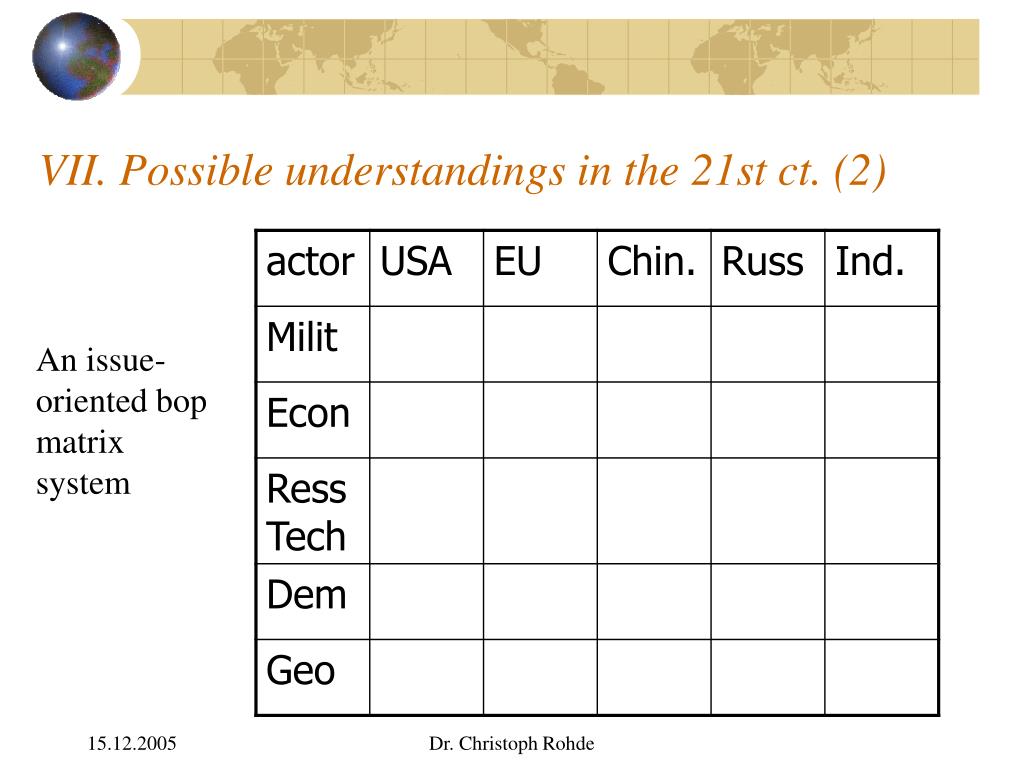 VII. Possible understandings in the 21st ct. (2)

An issue-oriented bop matrix system

| actor | USA | EU | Chin. | Russ | Ind. |
|---|---|---|---|---|---|
| Milit | | | | | |
| Econ | | | | | |
| Ress Tech | | | | | |
| Dem | | | | | |
| Geo | | | | | |

15.12.2005

Dr. Christoph Rohde